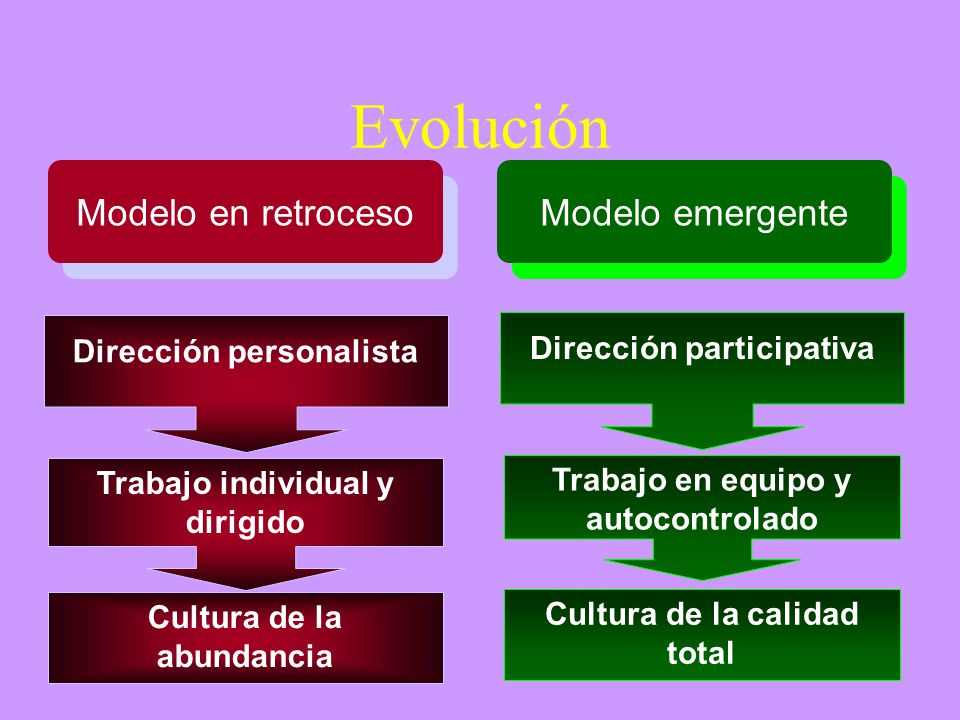 Evolución

Modelo en retroceso

Dirección personalista

Trabajo individual y dirigido

Cultura de la abundancia

Modelo emergente

Dirección participativa

Trabajo en equipo y autocontrolado

Cultura de la calidad total